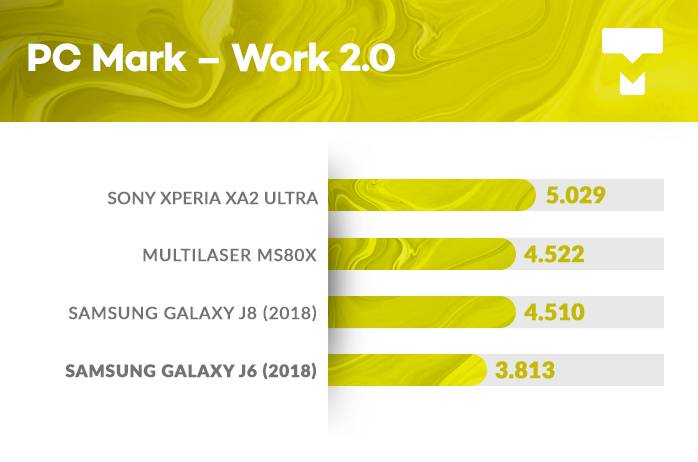 PC Mark – Work 2.0

SONY XPERIA XA2 ULTRA 5.029

MULTILASER MS80X 4.522

SAMSUNG GALAXY J8 (2018) 4.510

SAMSUNG GALAXY J6 (2018) 3.813